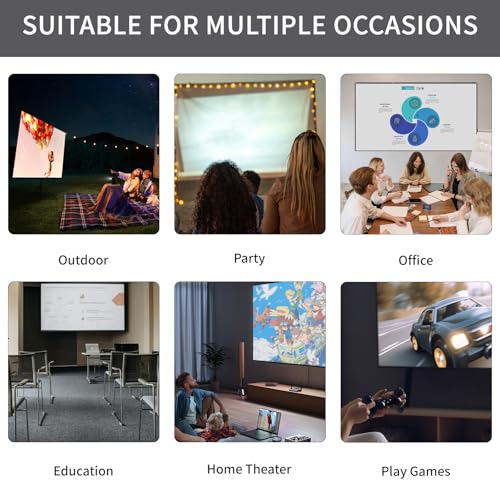 SUITABLE FOR MULTIPLE OCCASIONS

Outdoor

Party

Office

Education

Home Theater

Play Games